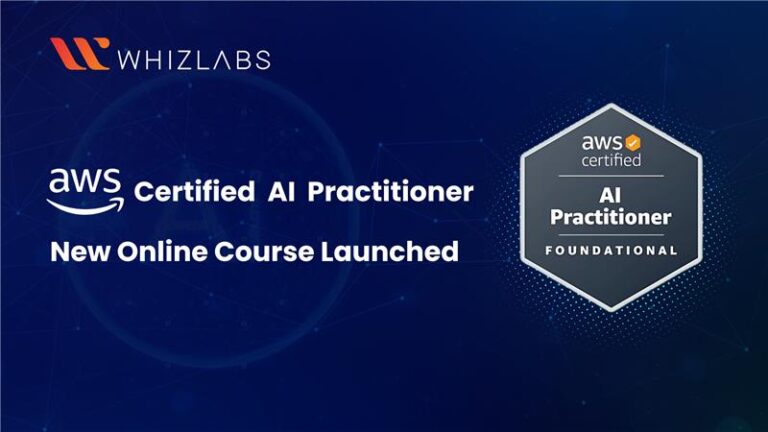 WHIZLABS

aws Certified AI Practitioner

New Online Course Launched

aws certified

AI Practitioner

FOUNDATIONAL